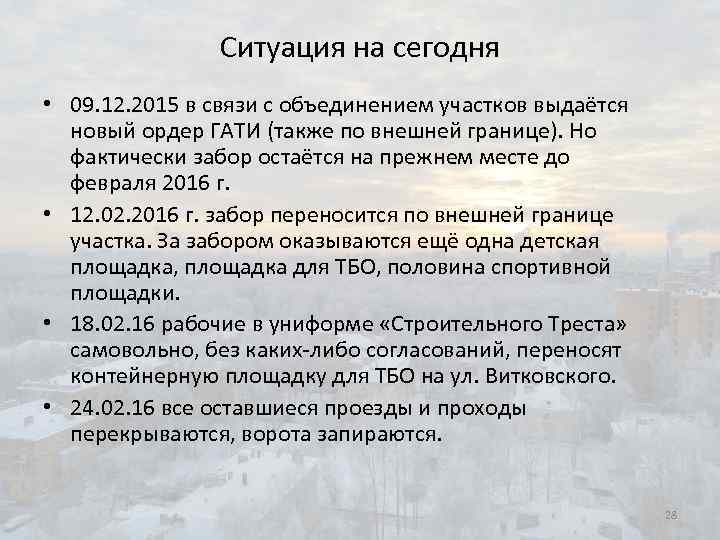 Ситуация на сегодня

• 09.12.2015 в связи с объединением участков выдаётся новый ордер ГАТИ (также по внешней границе). Но фактически забор остаётся на прежнем месте до февраля 2016 г.

• 12.02.2016 г. забор переносится по внешней границе участка. За забором оказываются ещё одна детская площадка, площадка для ТБО, половина спортивной площадки.

• 18.02.16 рабочие в униформе «Строительного Треста» самовольно, без каких-либо согласований, переносят контейнерную площадку для ТБО на ул. Витковского.

• 24.02.16 все оставшиеся проезды и проходы перекрываются, ворота запираются.

28